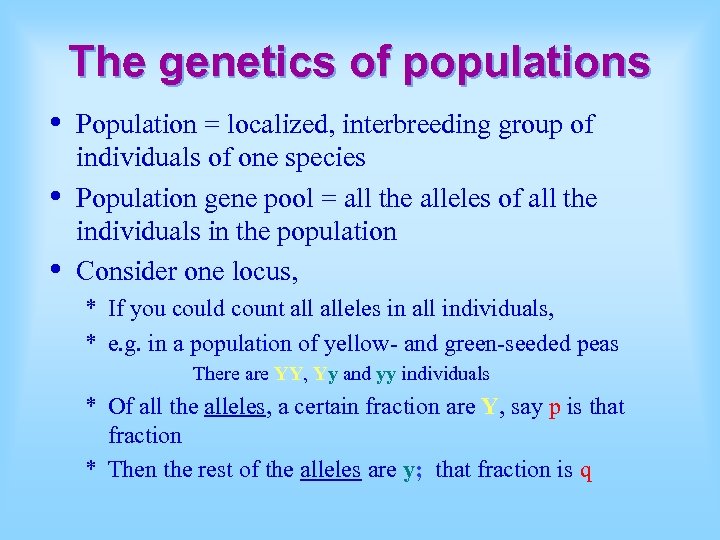 The genetics of populations

• Population = localized, interbreeding group of individuals of one species

• Population gene pool = all the alleles of all the individuals in the population

• Consider one locus,

* If you could count all alleles in all individuals,

* e.g. in a population of yellow- and green-seeded peas

There are YY, Yy and yy individuals

* Of all the alleles, a certain fraction are Y, say p is that fraction

* Then the rest of the alleles are y; that fraction is q